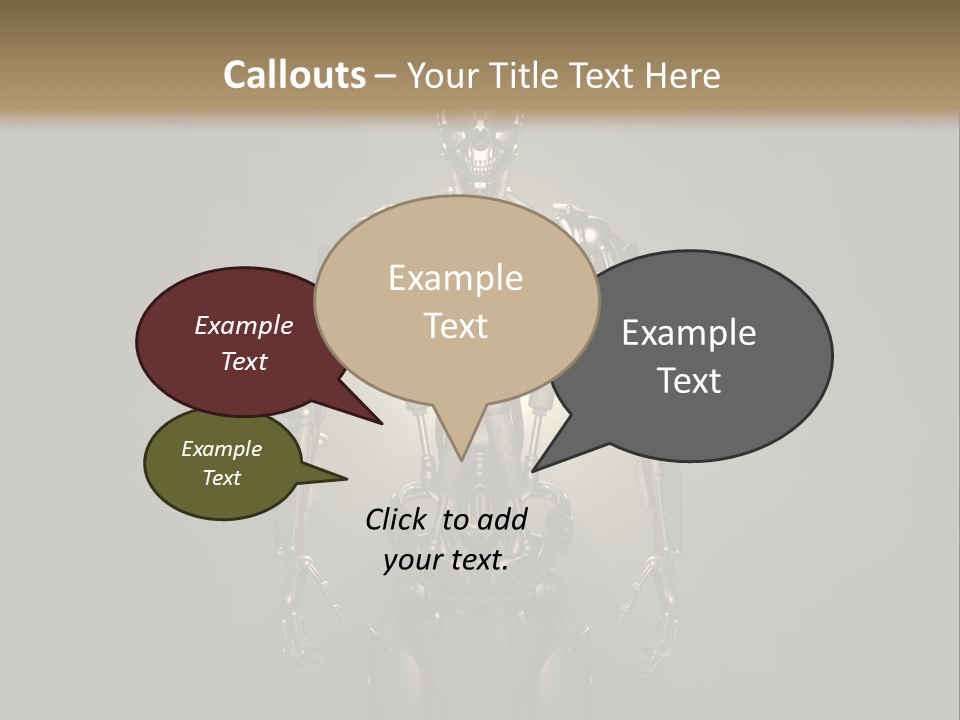 Callouts – Your Title Text Here

Example Text

Example Text

Example Text

Example Text

Click to add your text.